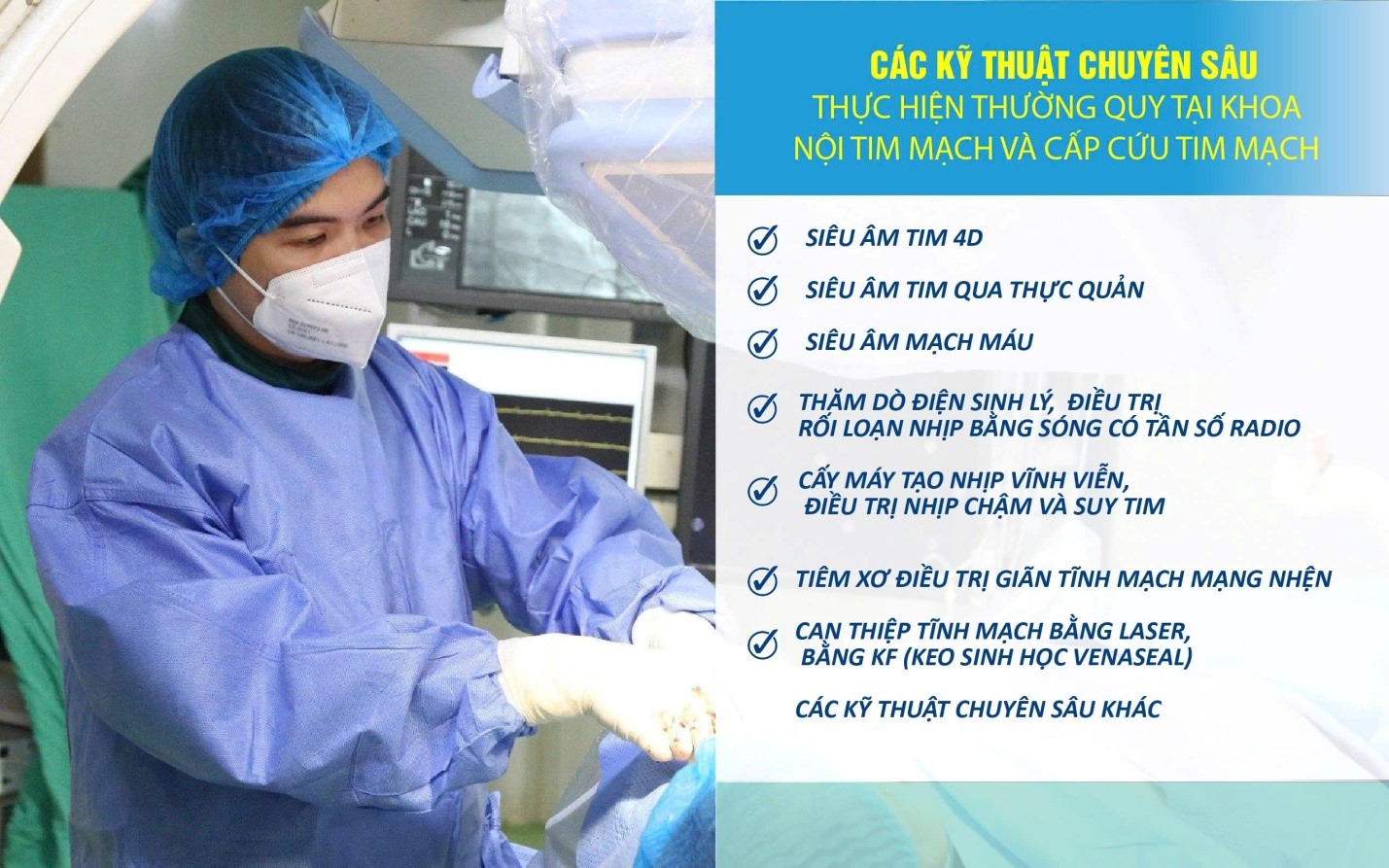 CÁC KỸ THUẬT CHUYÊN SÂU
THỰC HIỆN THƯỜNG QUY TẠI KHOA
NỘI TIM MẠCH VÀ CẤP CỨU TIM MẠCH

SIÊU ÂM TIM 4D

SIÊU ÂM TIM QUA THỰC QUẢN

SIÊU ÂM MẠCH MÁU

THĂM DÒ ĐIỆN SINH LÝ, ĐIỀU TRỊ RỐI LOẠN NHỊP BẰNG SÓNG CÓ TẦN SỐ RADIO

CẤY MÁY TẠO NHỊP VĨNH VIỄN, ĐIỀU TRỊ NHỊP CHẬM VÀ SUY TIM

TIÊM XƠ ĐIỀU TRỊ GIÃN TĨNH MẠCH MẠNG NHỆN

CAN THIỆP TĨNH MẠCH BẰNG LASER, BẰNG KF (KEO SINH HỌC VENASEAL)

CÁC KỸ THUẬT CHUYÊN SÂU KHÁC